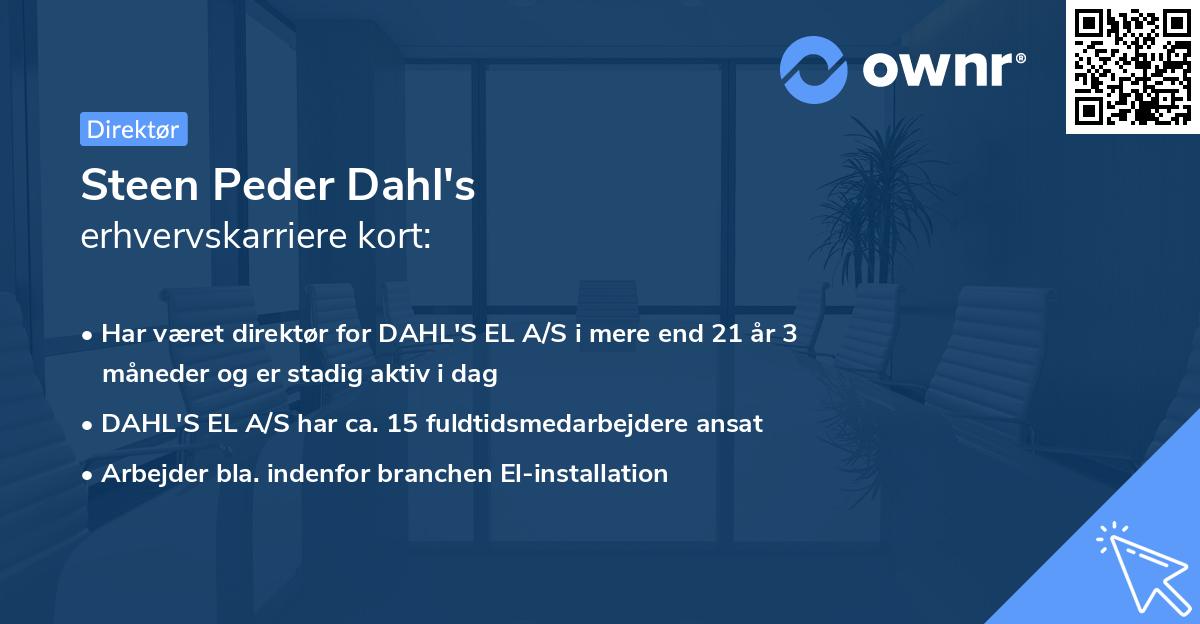 ownr®

Direktør

Steen Peder Dahl's erhvervskarriere kort:

• Har været direktør for DAHL'S EL A/S i mere end 21 år 3 måneder og er stadig aktiv i dag

• DAHL'S EL A/S har ca. 15 fuldtidsmedarbejdere ansat

• Arbejder bla. indenfor branchen El-installation